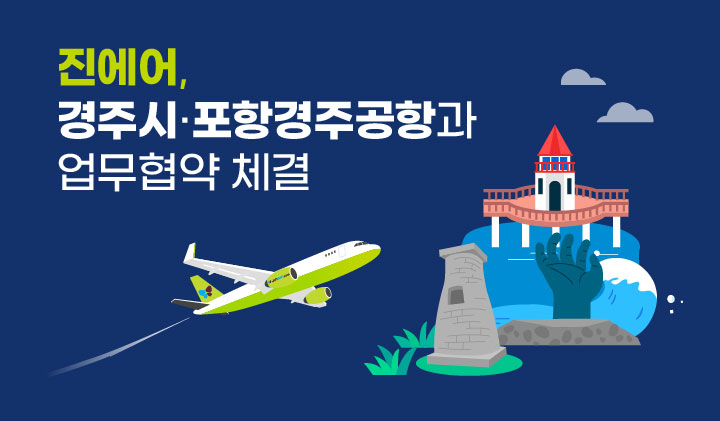 진에어,
경주시·포항경주공항과
업무협약 체결